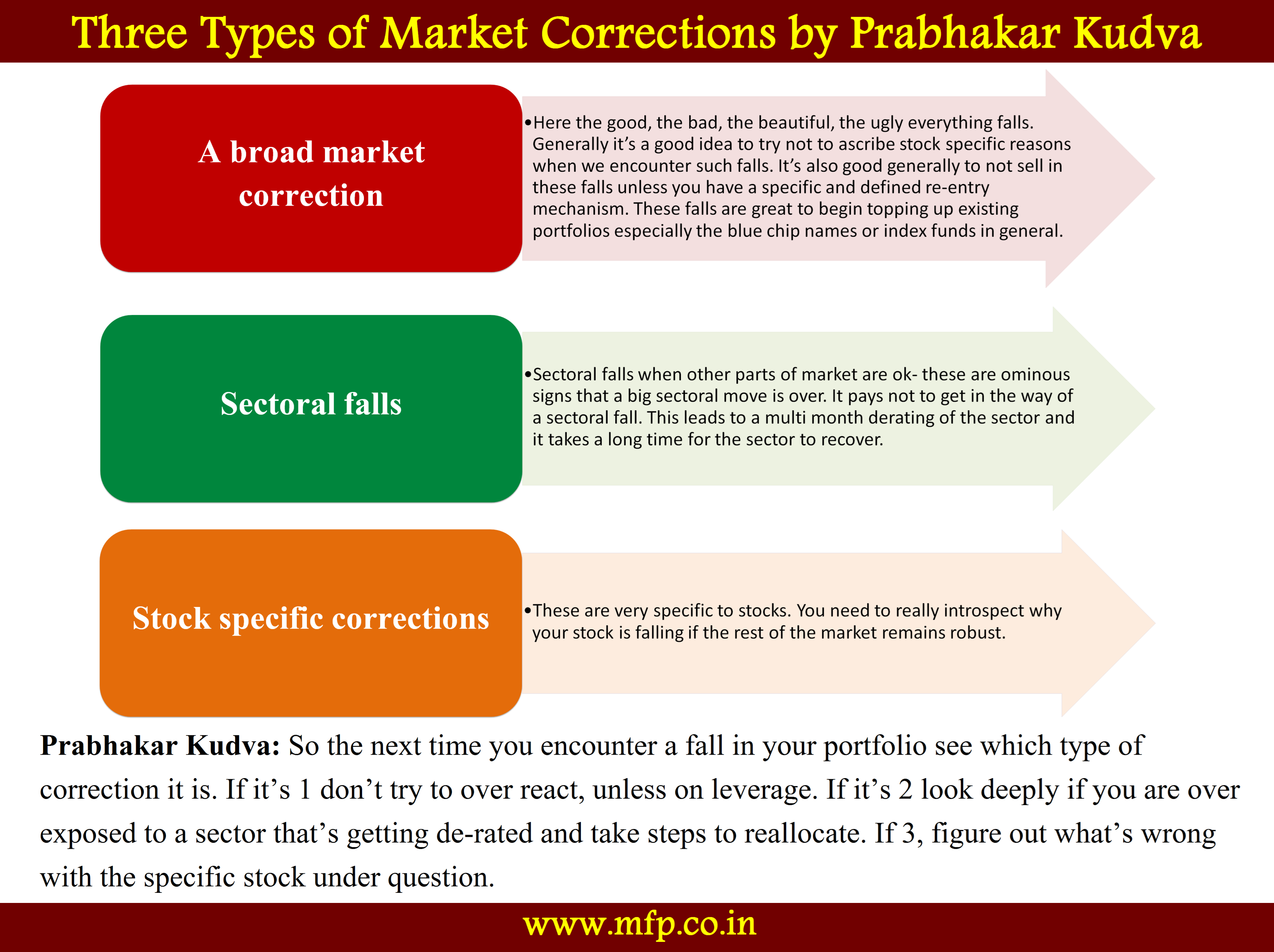 Three Types of Market Corrections by Prabhakar Kudva

A broad market correction

•Here the good, the bad, the beautiful, the ugly everything falls. Generally it's a good idea to try not to ascribe stock specific reasons when we encounter such falls. It's also good generally to not sell in these falls unless you have a specific and defined re-entry mechanism. These falls are great to begin topping up existing portfolios especially the blue chip names or index funds in general.

Sectoral falls

•Sectoral falls when other parts of market are ok- these are ominous signs that a big sectoral move is over. It pays not to get in the way of a sectoral fall. This leads to a multi month derating of the sector and it takes a long time for the sector to recover.

Stock specific corrections

•These are very specific to stocks. You need to really introspect why your stock is falling if the rest of the market remains robust.

Prabhakar Kudva: So the next time you encounter a fall in your portfolio see which type of correction it is. If it's 1 don't try to over react, unless on leverage. If it's 2 look deeply if you are over exposed to a sector that's getting de-rated and take steps to reallocate. If 3, figure out what's wrong with the specific stock under question.

www.mfp.co.in